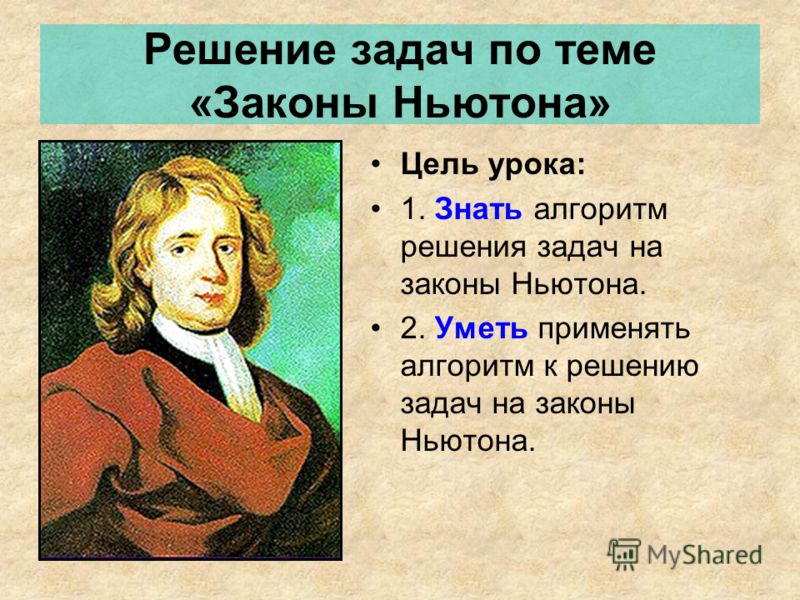 Решение задач по теме «Законы Ньютона»

• Цель урока:

• 1. Знать алгоритм решения задач на законы Ньютона.

• 2. Уметь применять алгоритм к решению задач на законы Ньютона.

MyShared